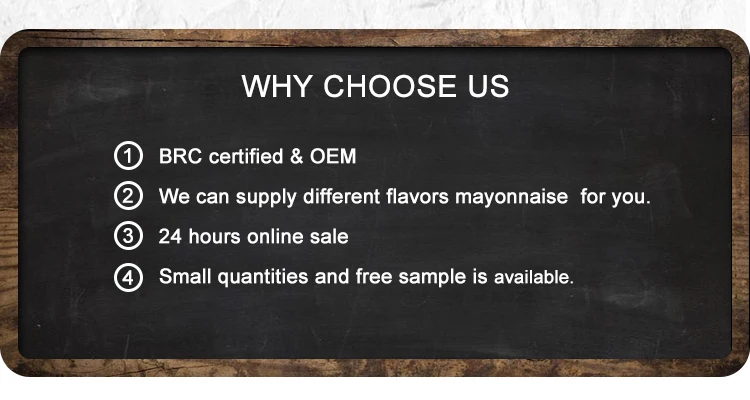 WHY CHOOSE US

① BRC certified & OEM

② We can supply different flavors mayonnaise for you.

③ 24 hours online sale

④ Small quantities and free sample is available.